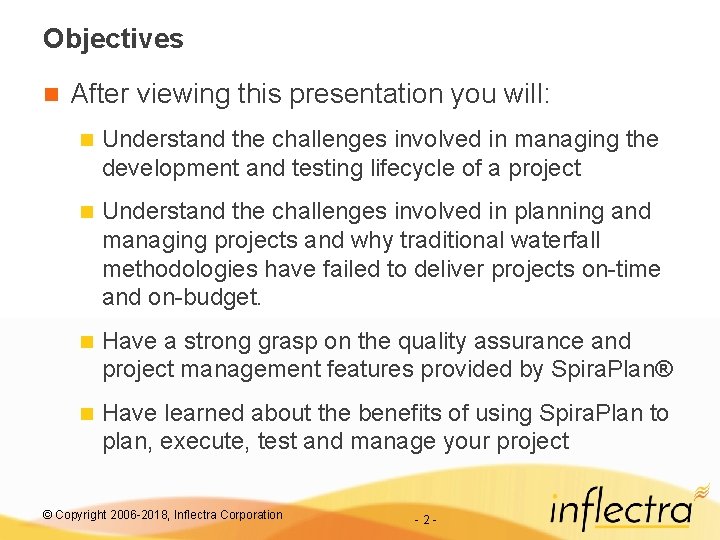 Objectives

After viewing this presentation you will:

Understand the challenges involved in managing the development and testing lifecycle of a project

Understand the challenges involved in planning and managing projects and why traditional waterfall methodologies have failed to deliver projects on-time and on-budget.

Have a strong grasp on the quality assurance and project management features provided by SpiraPlan®

Have learned about the benefits of using SpiraPlan to plan, execute, test and manage your project

© Copyright 2006-2018, Inflectra Corporation

- 2 -

inflectra